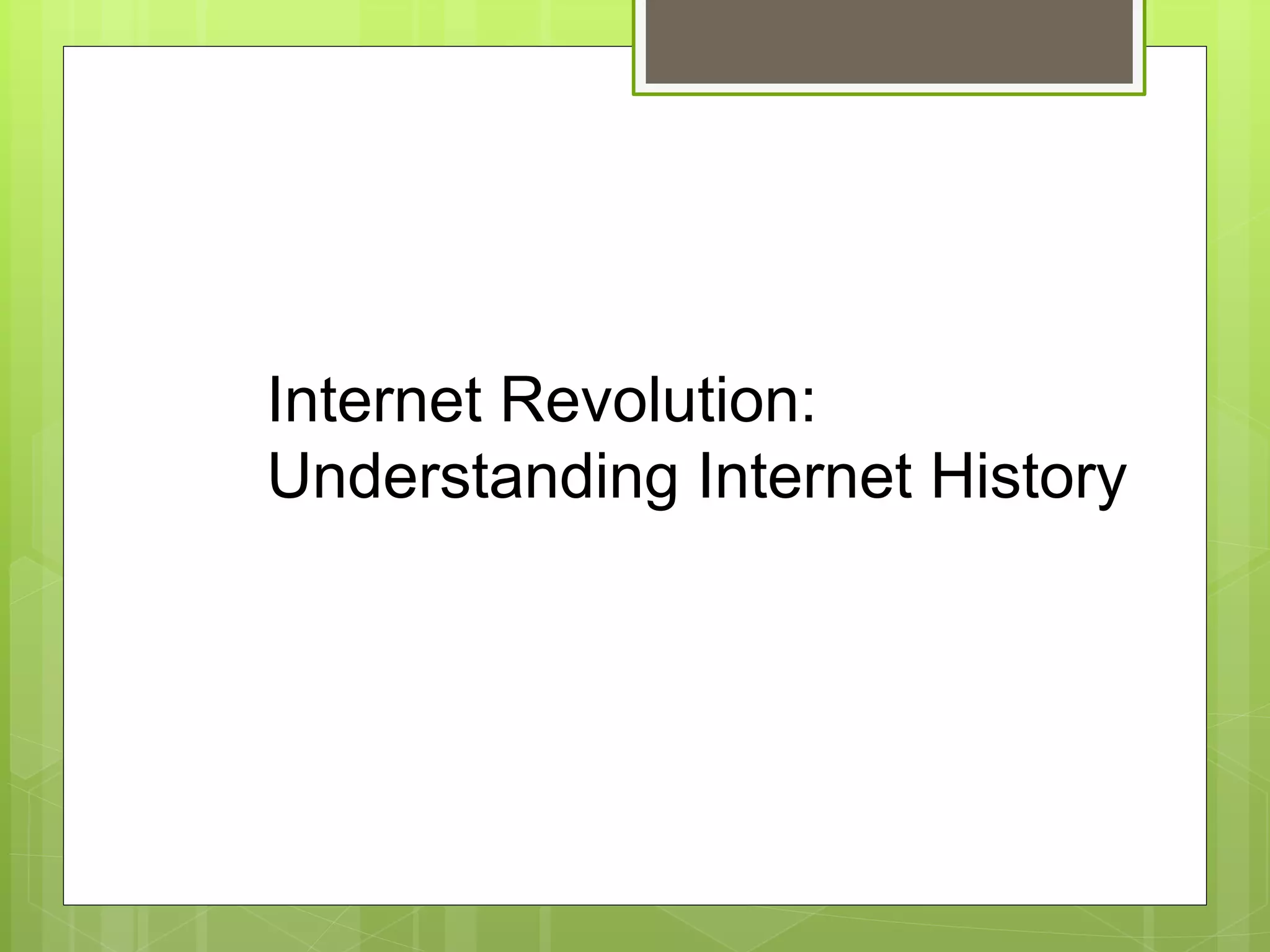 Internet Revolution:
Understanding Internet History